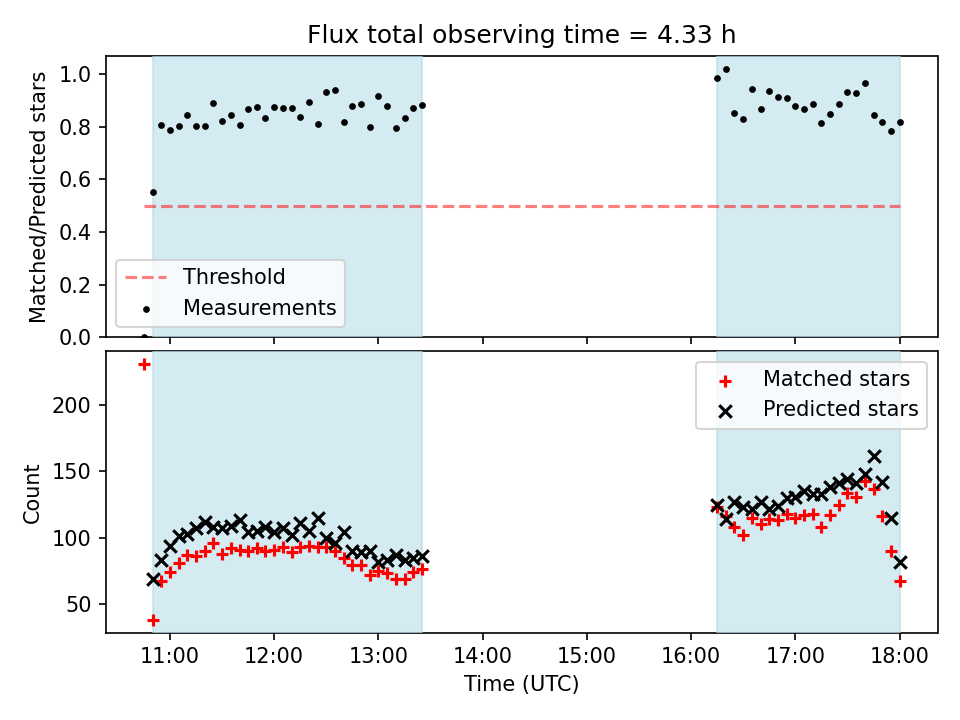 Flux total observing time = 4.33 h

Matched/Predicted stars

1.0
0.8
0.6
0.4
0.2
0.0

Threshold
Measurements

Count

200
150
100
50

Matched stars
Predicted stars

11:00
12:00
13:00
14:00
15:00
16:00
17:00
18:00

Time (UTC)